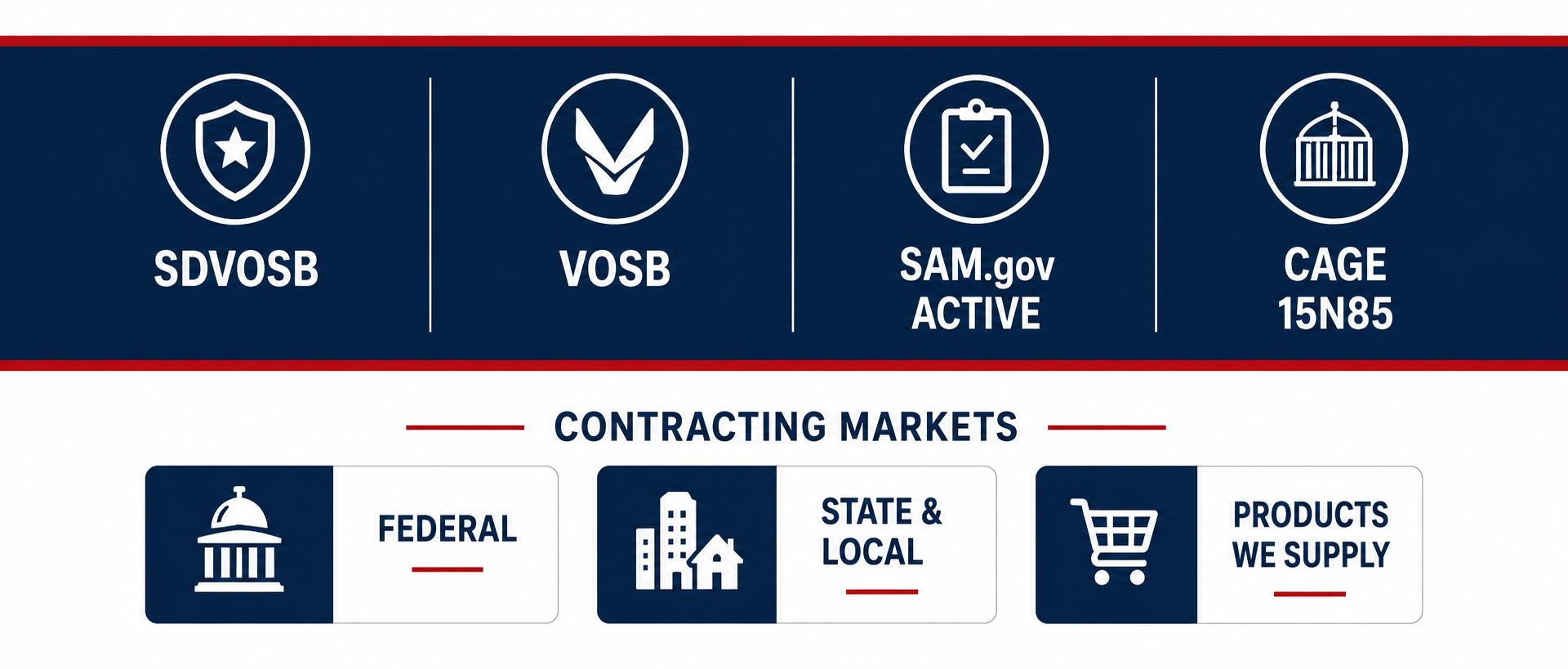 SDVOSB

VOSB

SAM.gov
ACTIVE

CAGE
15N85

CONTRACTING MARKETS

FEDERAL

STATE &
LOCAL

PRODUCTS
WE SUPPLY